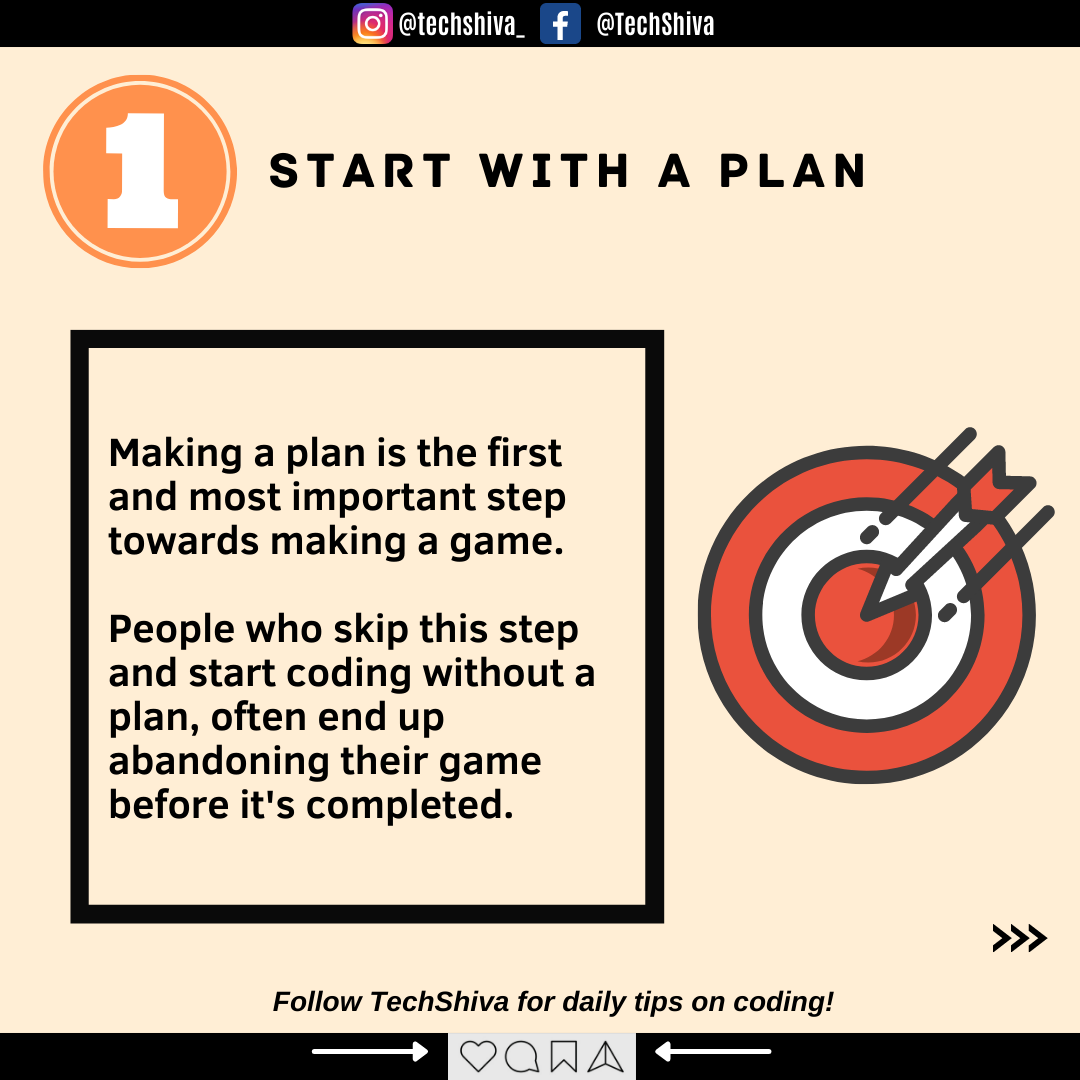 @techshiva_ @TechShiva

1

START WITH A PLAN

Making a plan is the first and most important step towards making a game.

People who skip this step and start coding without a plan, often end up abandoning their game before it's completed.

>>>

Follow TechShiva for daily tips on coding!